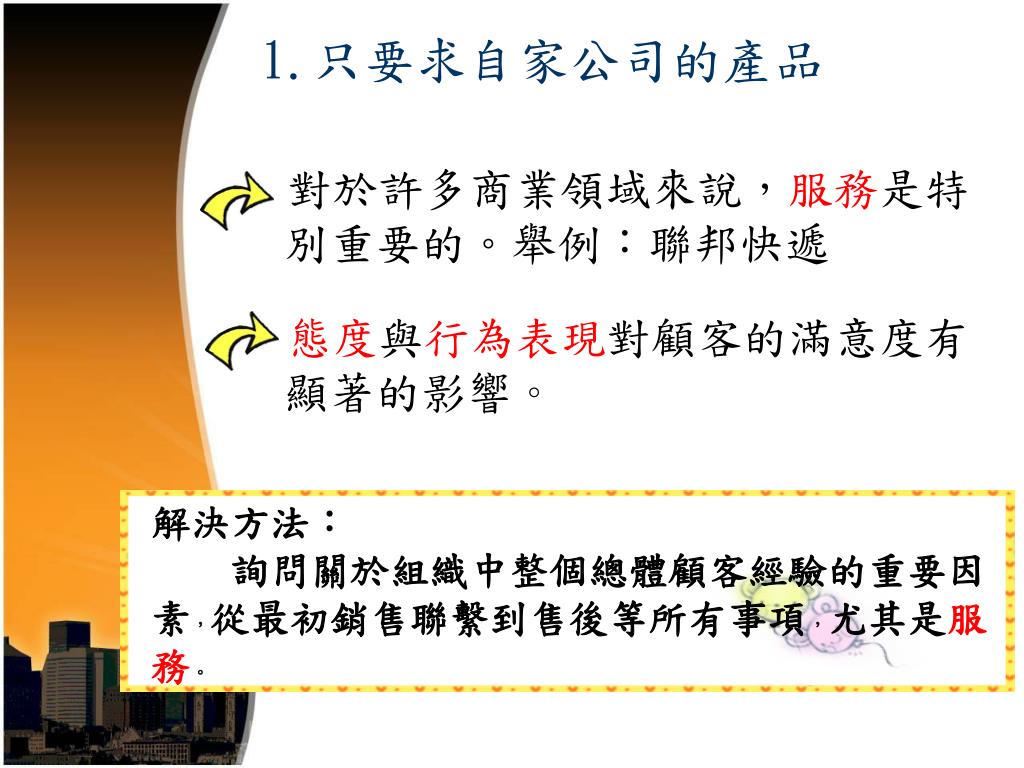 1. 只要求自家公司的產品

對於許多商業領域來說，服務是特別重要的。舉例：聯邦快遞

態度與行為表現對顧客的滿意度有顯著的影響。

解決方法：

詢問關於組織中整個總體顧客經驗的重要因素，從最初銷售聯繫到售後等所有事項，尤其是服務。